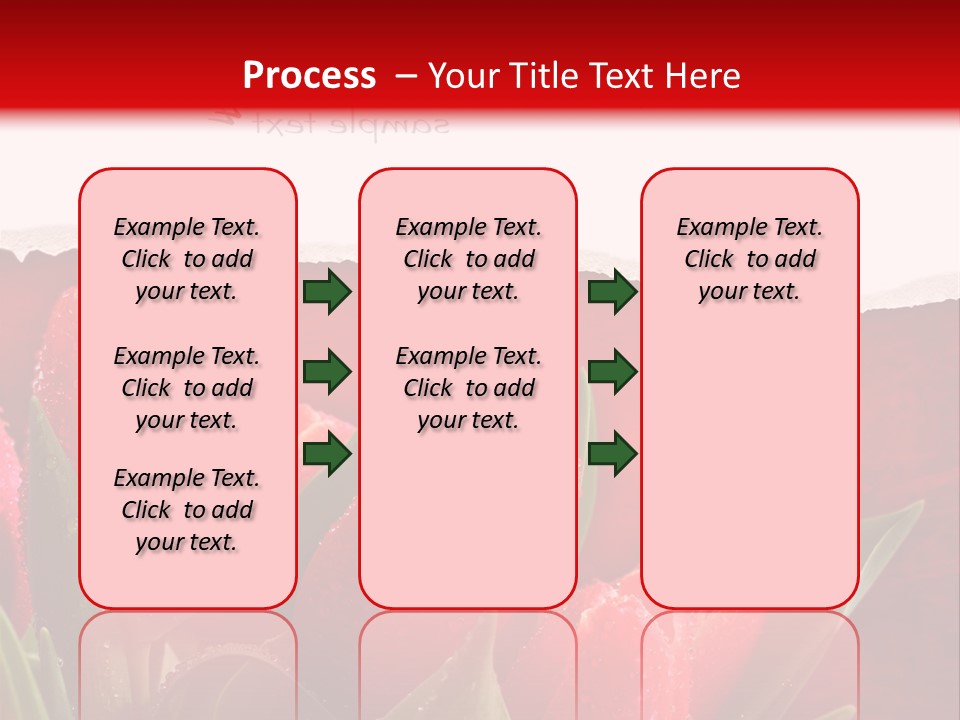 Process – Your Title Text Here

sample text

Example Text. Click to add your text.

Example Text. Click to add your text.

Example Text. Click to add your text.

Example Text. Click to add your text.

Example Text. Click to add your text.

Example Text. Click to add your text.